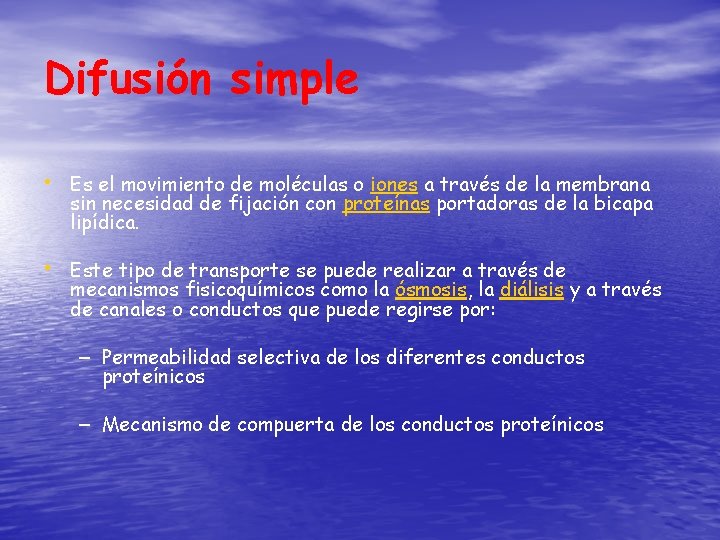 Difusión simple

• Es el movimiento de moléculas o iones a través de la membrana sin necesidad de fijación con proteínas portadoras de la bicapa lipídica.

• Este tipo de transporte se puede realizar a través de mecanismos fisicoquímicos como la ósmosis, la diálisis y a través de canales o conductos que puede regirse por:

– Permeabilidad selectiva de los diferentes conductos proteínicos

– Mecanismo de compuerta de los conductos proteínicos